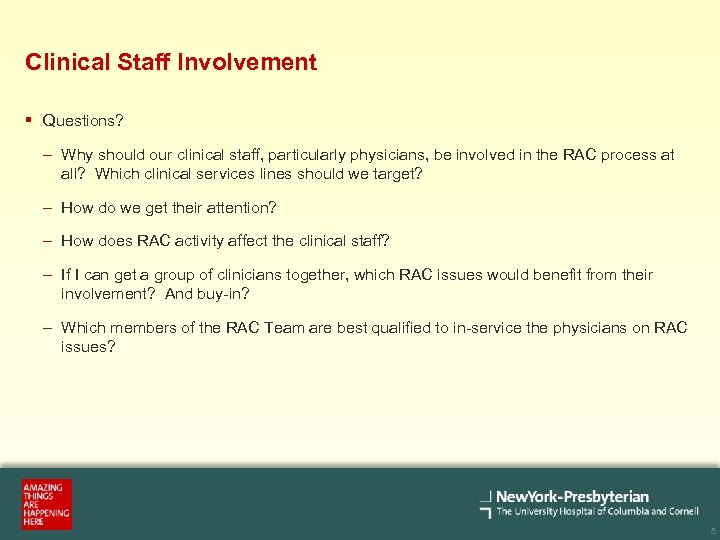 Clinical Staff Involvement

▪ Questions?

– Why should our clinical staff, particularly physicians, be involved in the RAC process at all? Which clinical services lines should we target?

– How do we get their attention?

– How does RAC activity affect the clinical staff?

– If I can get a group of clinicians together, which RAC issues would benefit from their involvement? And buy-in?

– Which members of the RAC Team are best qualified to in-service the physicians on RAC issues?

AMAZING THINGS ARE HAPPENING HERE

NewYork-Presbyterian
The University Hospital of Columbia and Cornell

8